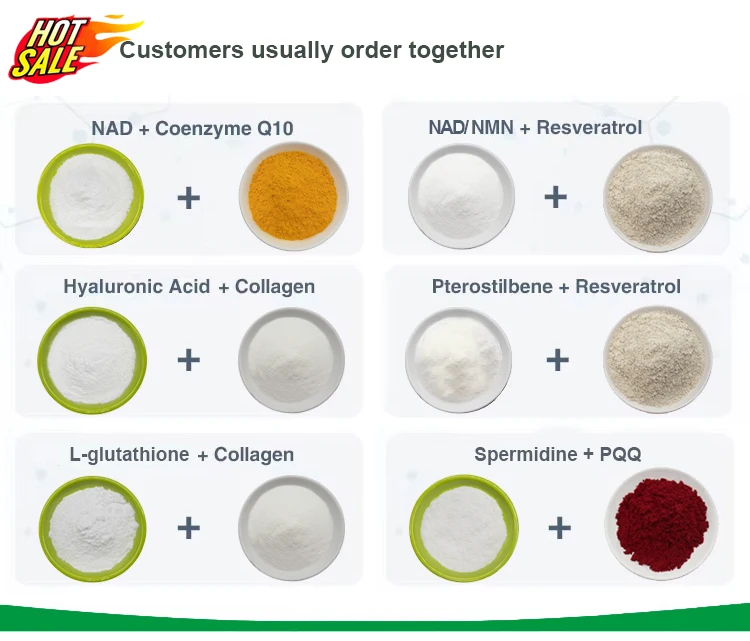 HOT SALE Customers usually order together

NAD + Coenzyme Q10
+

NAD/NMN + Resveratrol
+

Hyaluronic Acid + Collagen
+

Pterostilbene + Resveratrol
+

L-glutathione + Collagen
+

Spermidine + PQQ
+